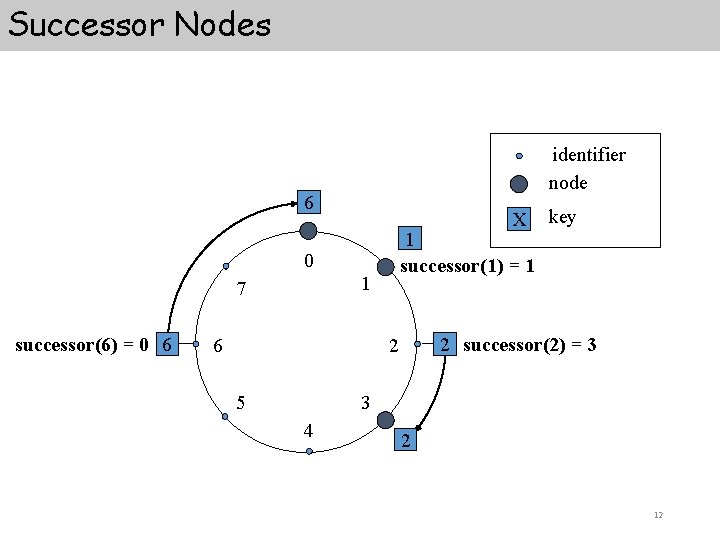 Successor Nodes

identifier
node
X key

6
1
0
successor(1) = 1
7
1
successor(6) = 0 6
6
2
2 successor(2) = 3
5
3
4
2

12